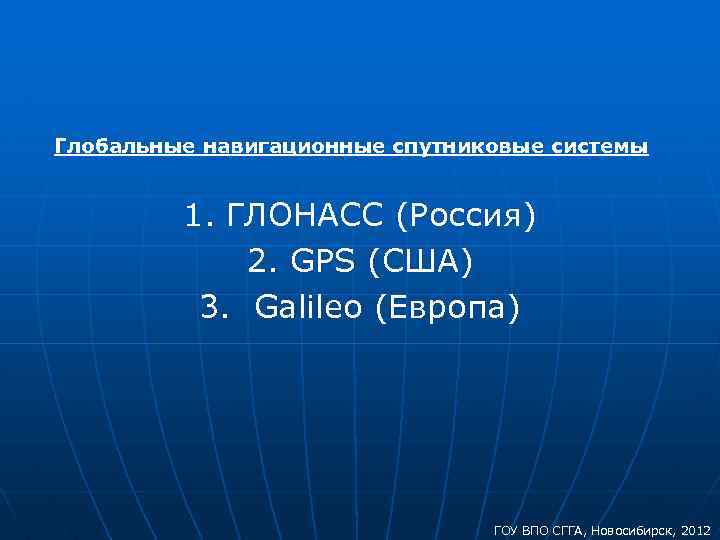 Глобальные навигационные спутниковые системы

1. ГЛОНАСС (Россия)
2. GPS (США)
3. Galileo (Европа)

ГОУ ВПО СГГА, Новосибирск, 2012